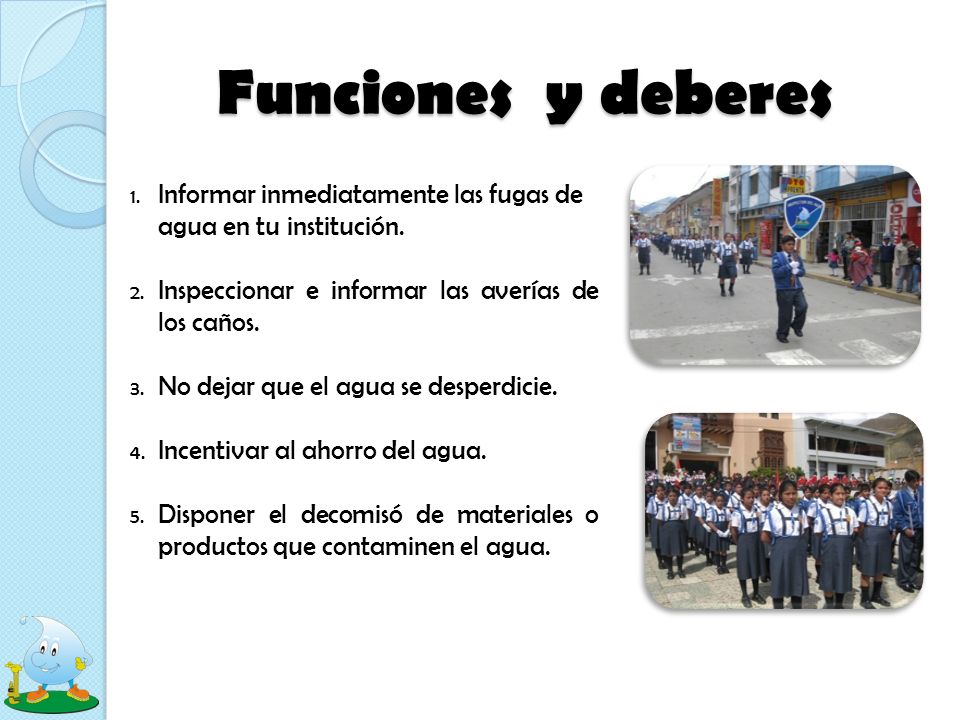 Funciones y deberes

1. Informar inmediatamente las fugas de agua en tu institución.

2. Inspeccionar e informar las averías de los caños.

3. No dejar que el agua se desperdicie.

4. Incentivar al ahorro del agua.

5. Disponer el decomisó de materiales o productos que contaminen el agua.